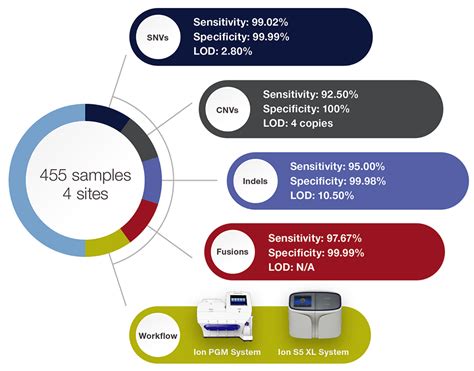 455 samples
4 sites

SNVs
Sensitivity: 99.02%
Specificity: 99.99%
LOD: 2.80%

CNVs
Sensitivity: 92.50%
Specificity: 100%
LOD: 4 copies

Indels
Sensitivity: 95.00%
Specificity: 99.98%
LOD: 10.50%

Fusions
Sensitivity: 97.67%
Specificity: 99.99%
LOD: N/A

Workflow
Ion PGM System
Ion S5 XL System